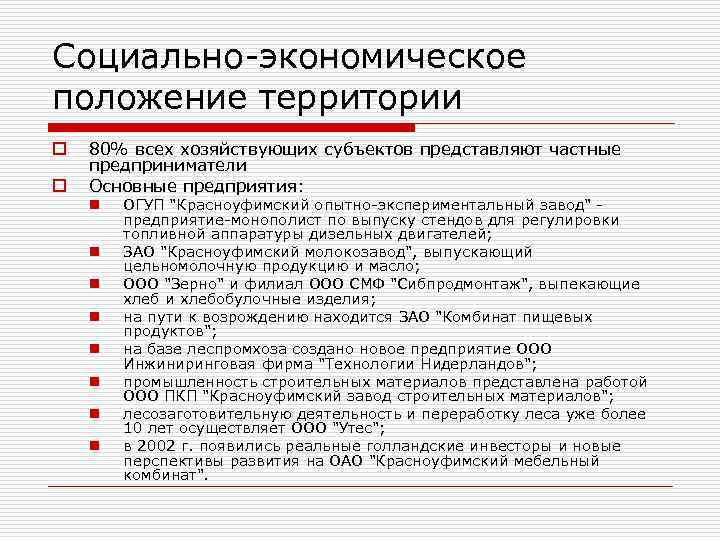 Социально-экономическое положение территории

80% всех хозяйствующих субъектов представляют частные предприниматели

Основные предприятия:

ОГУП "Красноуфимский опытно-экспериментальный завод" - предприятие-монополист по выпуску стендов для регулировки топливной аппаратуры дизельных двигателей;

ЗАО "Красноуфимский молокозавод", выпускающий цельномолочную продукцию и масло;

ООО "Зерно" и филиал ООО СМФ "Сибпродмонтаж", выпекающие хлеб и хлебобулочные изделия;

на пути к возрождению находится ЗАО "Комбинат пищевых продуктов";

на базе леспромхоза создано новое предприятие ООО Инжиниринговая фирма "Технологии Нидерландов";

промышленность строительных материалов представлена работой ООО ПКП "Красноуфимский завод строительных материалов";

лесозаготовительную деятельность и переработку леса уже более 10 лет осуществляет ООО "Утес";

в 2002 г. появились реальные голландские инвесторы и новые перспективы развития на ОАО "Красноуфимский мебельный комбинат".